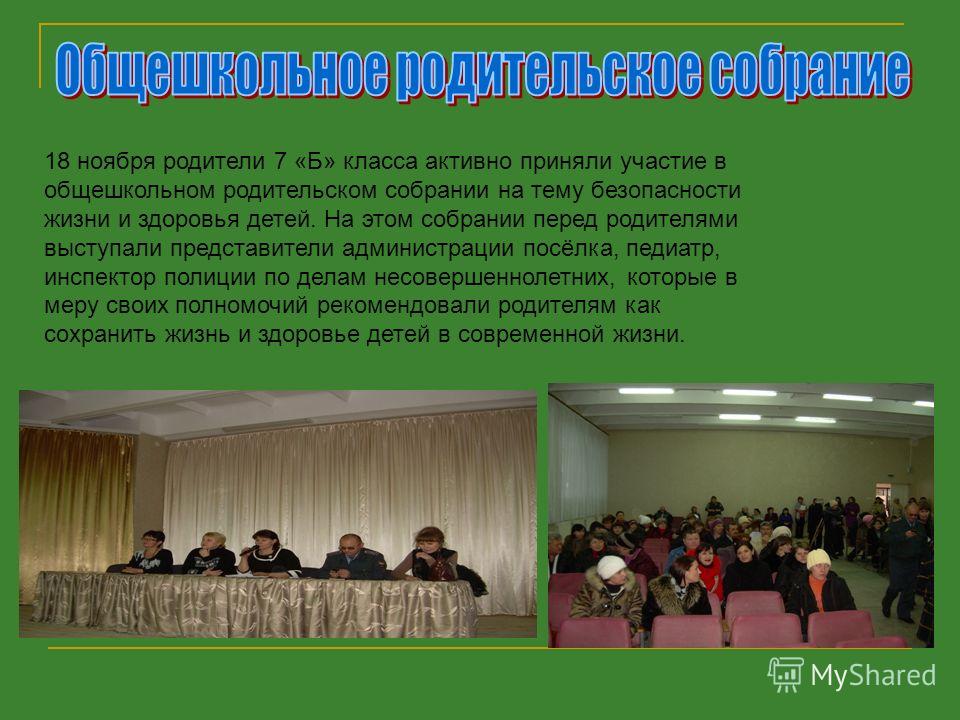 Общешкольное родительское собрание

18 ноября родители 7 «Б» класса активно приняли участие в общешкольном родительском собрании на тему безопасности жизни и здоровья детей. На этом собрании перед родителями выступали представители администрации посёлка, педиатр, инспектор полиции по делам несовершеннолетних, которые в меру своих полномочий рекомендовали родителям как сохранить жизнь и здоровье детей в современной жизни.

MyShared